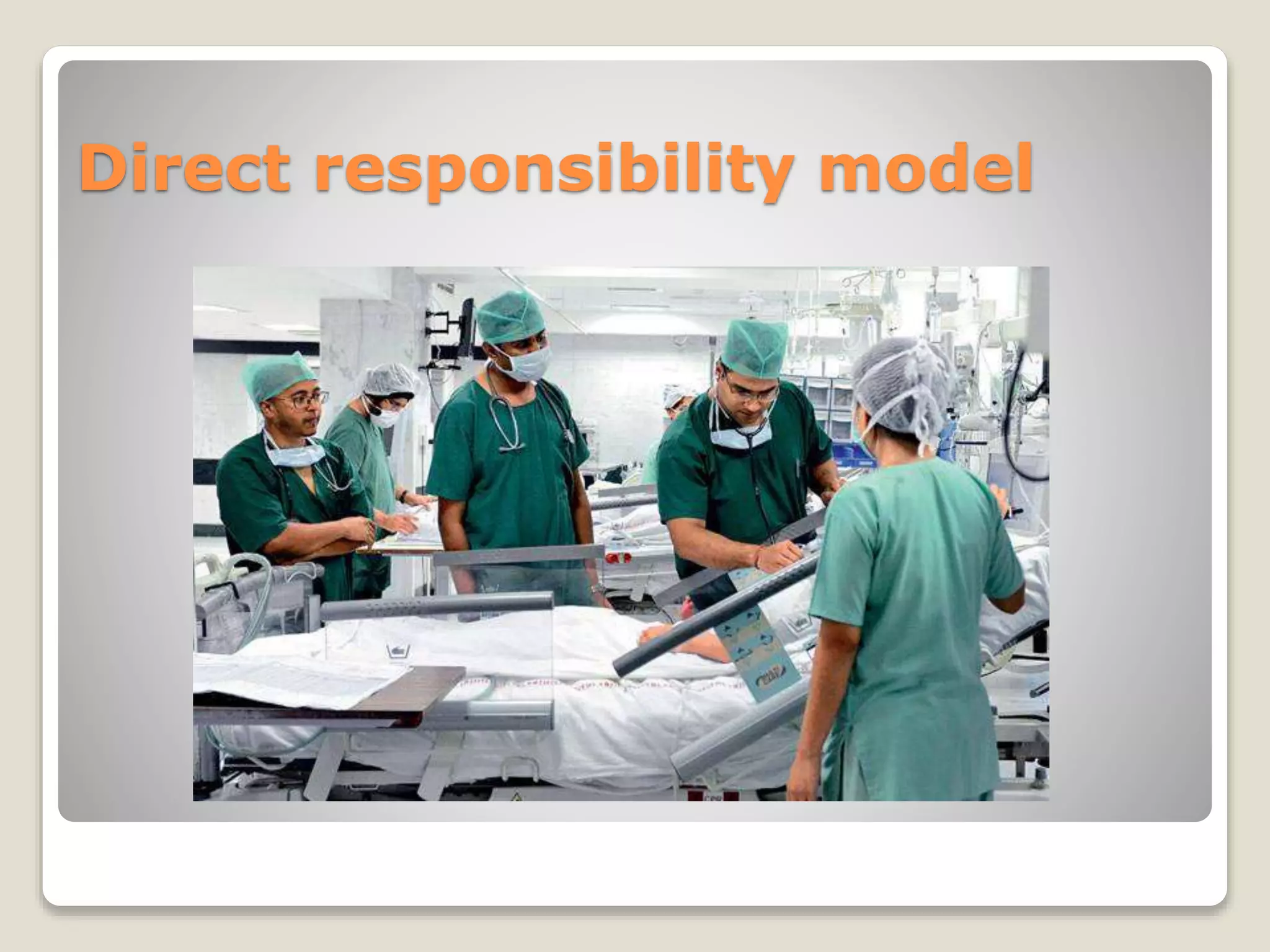 Direct responsibility model